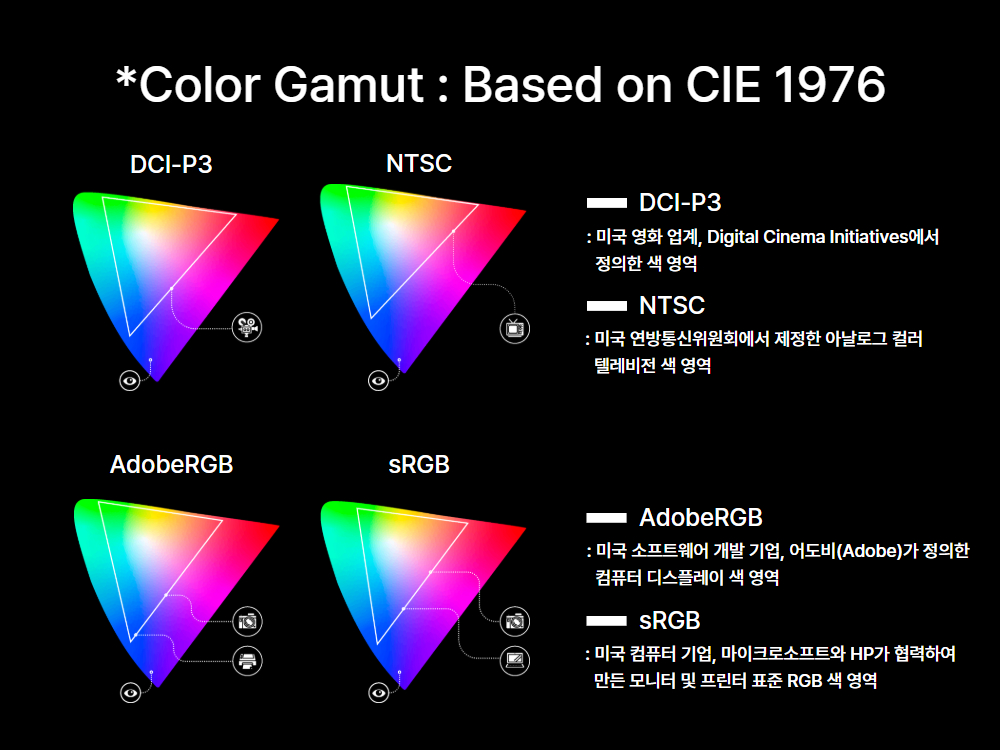 *Color Gamut : Based on CIE 1976

DCI-P3

NTSC

AdobeRGB

sRGB

DCI-P3

: 미국 영화 업계, Digital Cinema Initiatives에서 정의한 색 영역

NTSC

: 미국 연방통신위원회에서 제정한 아날로그 컬러 텔레비전 색 영역

AdobeRGB

: 미국 소프트웨어 개발 기업, 어도비(Adobe)가 정의한 컴퓨터 디스플레이 색 영역

sRGB

: 미국 컴퓨터 기업, 마이크로소프트와 HP가 협력하여 만든 모니터 및 프린터 표준 RGB 색 영역